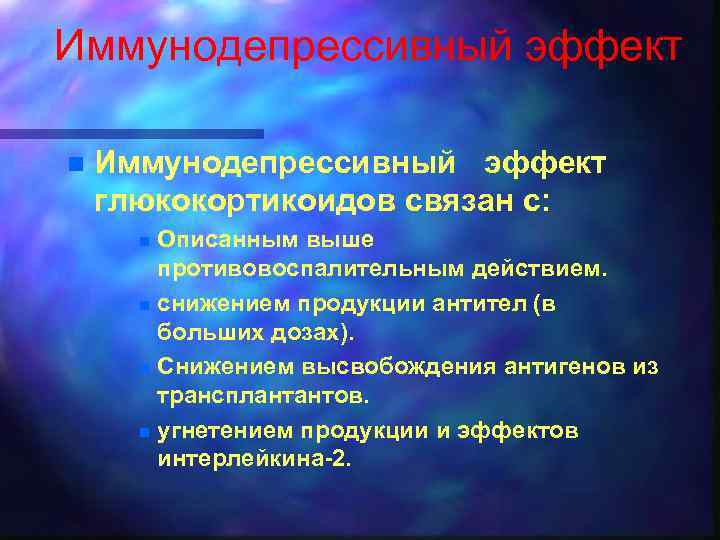 Иммунодепрессивный эффект

Иммунодепрессивный эффект глюкокортикоидов связан с:

Описанным выше противовоспалительным действием.

снижением продукции антител (в больших дозах).

Снижением высвобождения антигенов из трансплантантов.

угнетением продукции и эффектов интерлейкина-2.